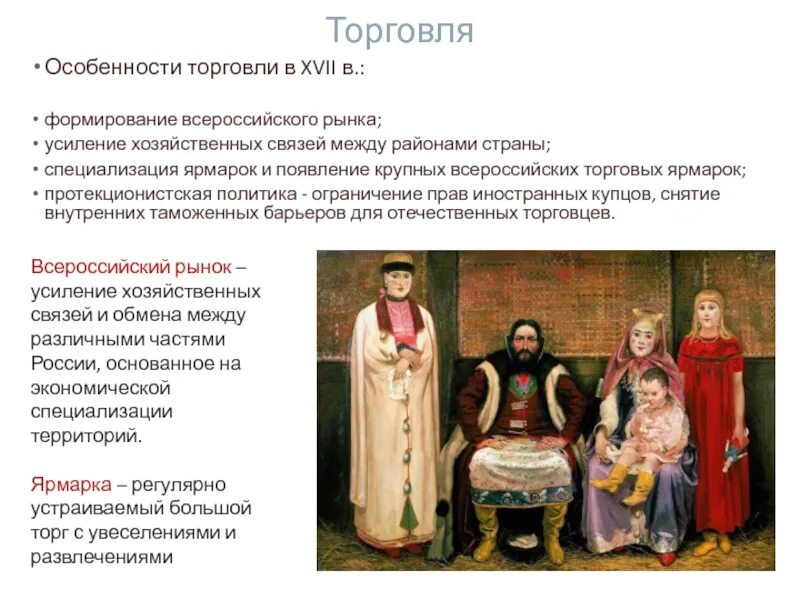 Торговля

• Особенности торговли в XVII в.:

• формирование всероссийского рынка;
• усиление хозяйственных связей между районами страны;
• специализация ярмарок и появление крупных всероссийских торговых ярмарок;
• протекционистская политика - ограничение прав иностранных купцов, снятие внутренних таможенных барьеров для отечественных торговцев.

Всероссийский рынок – усиление хозяйственных связей и обмена между различными частями России, основанное на экономической специализации территорий.

Ярмарка – регулярно устраиваемый большой торг с увеселениями и развлечениями